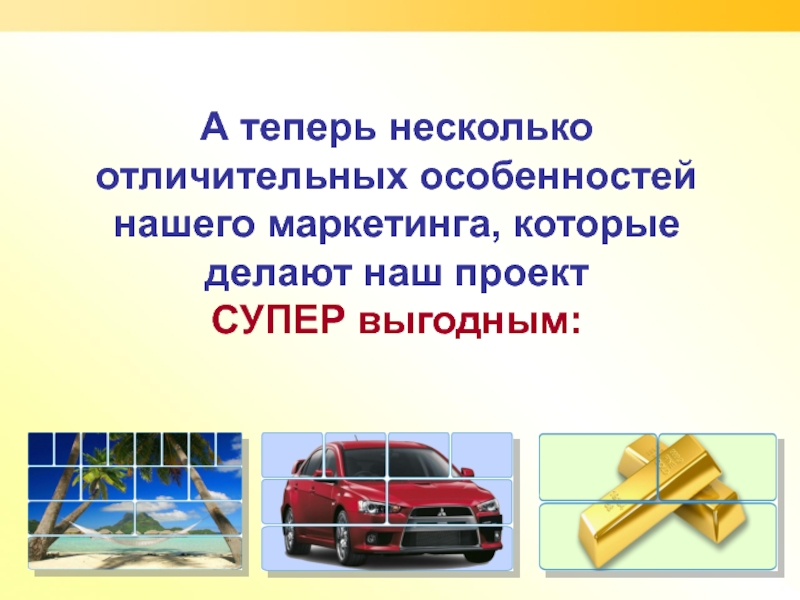 А теперь несколько отличительных особенностей нашего маркетинга, которые делают наш проект СУПЕР выгодным: